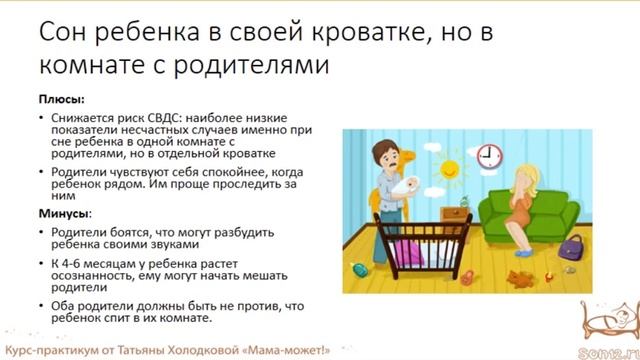 Сон ребенка в своей кроватке, но в комнате с родителями

Плюсы:

• Снижается риск СВДС: наиболее низкие показатели несчастных случаев именно при сне ребенка в одной комнате с родителями, но в отдельной кроватке

• Родители чувствуют себя спокойнее, когда ребенок рядом. Им проще проследить за ним

Минусы:

• Родители боятся, что могут разбудить ребенка своими звуками

• К 4-6 месяцам у ребенка растет осознанность, ему могут начать мешать родители

• Оба родители должны быть не против, что ребенок спит в их комнате.

Курс-практикум от Татьяны Холодковой «Мама-может!»

Son12.ru